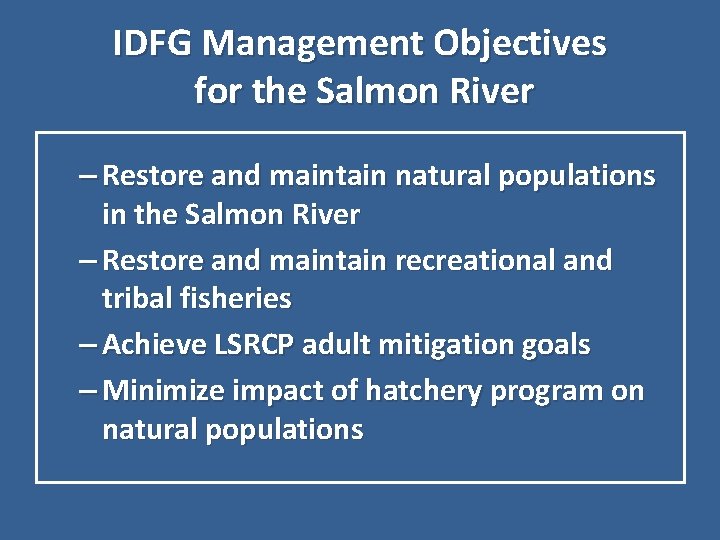 IDFG Management Objectives for the Salmon River

– Restore and maintain natural populations in the Salmon River

– Restore and maintain recreational and tribal fisheries

– Achieve LSRCP adult mitigation goals

– Minimize impact of hatchery program on natural populations